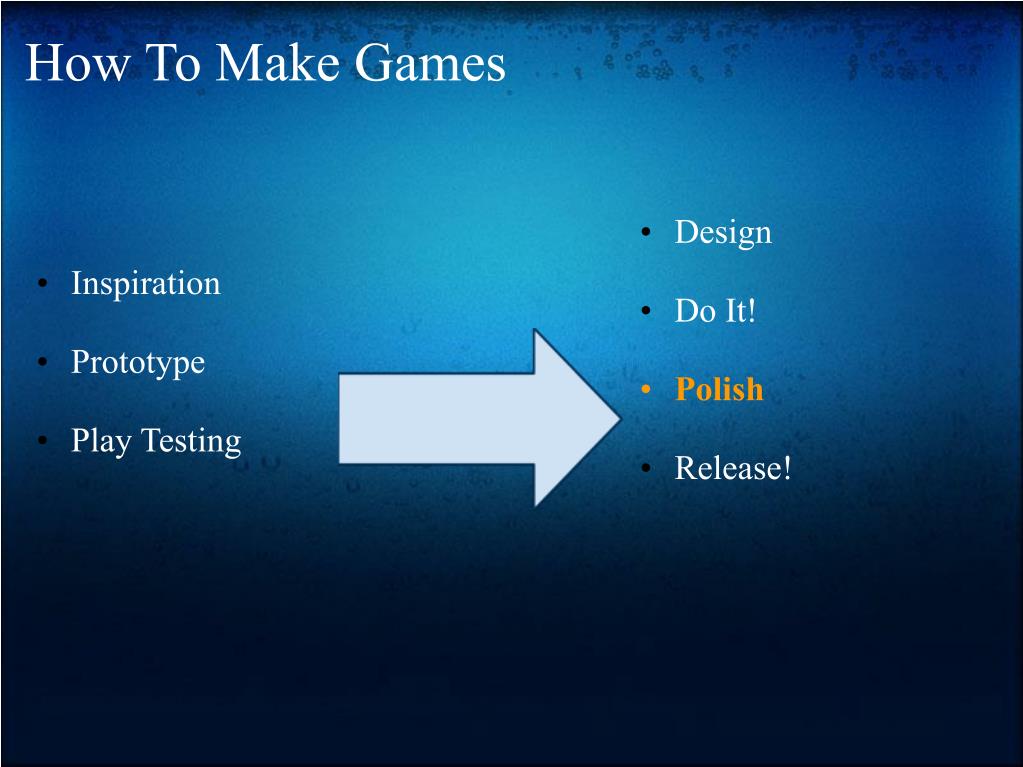 How To Make Games

• Inspiration
• Prototype
• Play Testing

• Design
• Do It!
• Polish
• Release!